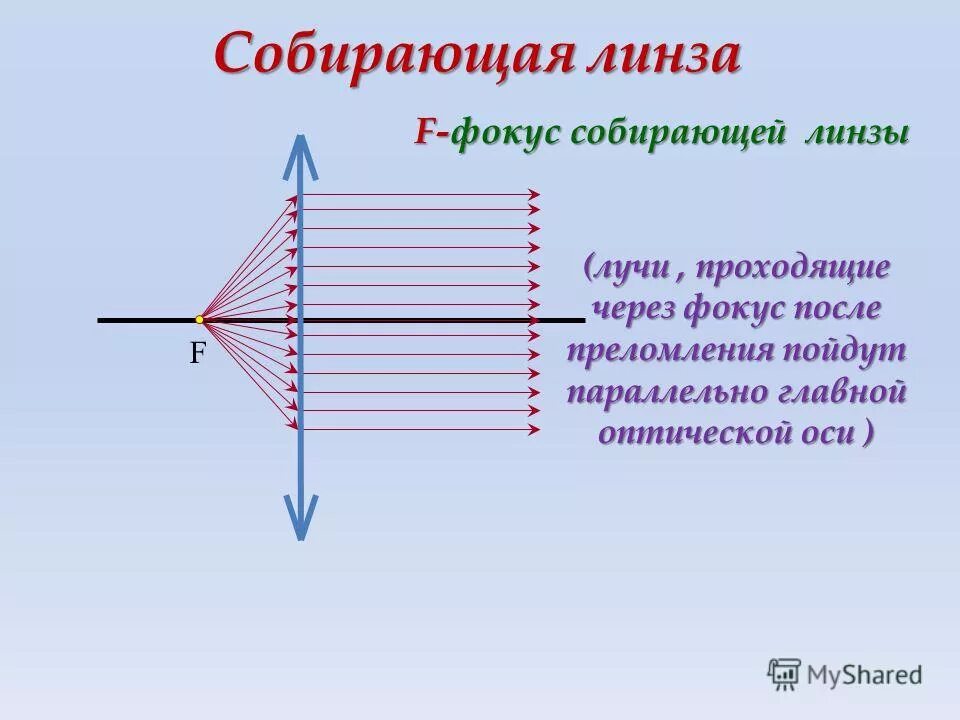 Собирающая линза

F-фокус собирающей линзы

F

(лучи , проходящие через фокус после преломления пойдут параллельно главной оптической оси )

MyShared